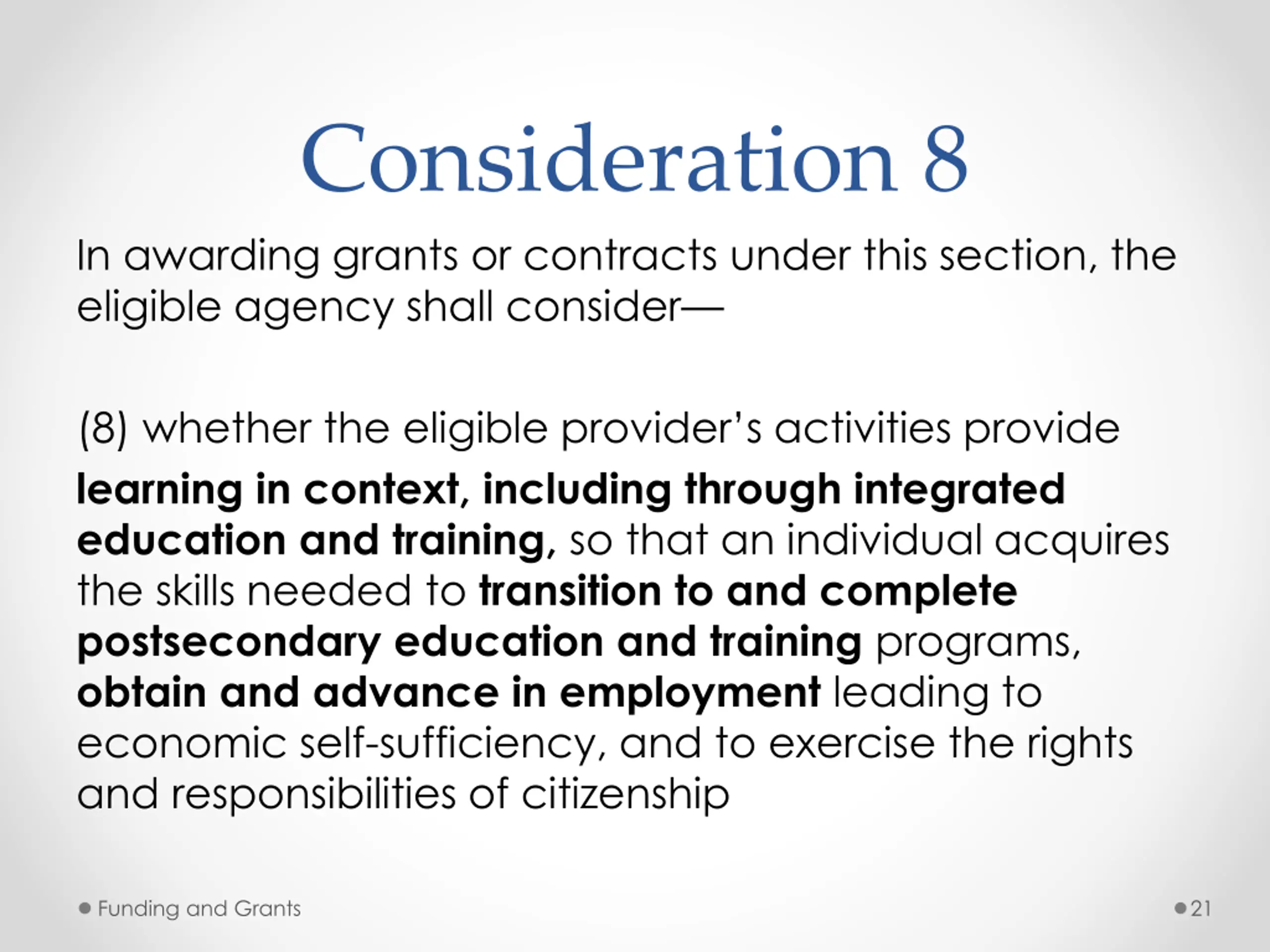 Consideration 8

In awarding grants or contracts under this section, the eligible agency shall consider—

(8) whether the eligible provider's activities provide learning in context, including through integrated education and training, so that an individual acquires the skills needed to transition to and complete postsecondary education and training programs, obtain and advance in employment leading to economic self-sufficiency, and to exercise the rights and responsibilities of citizenship

Funding and Grants

21